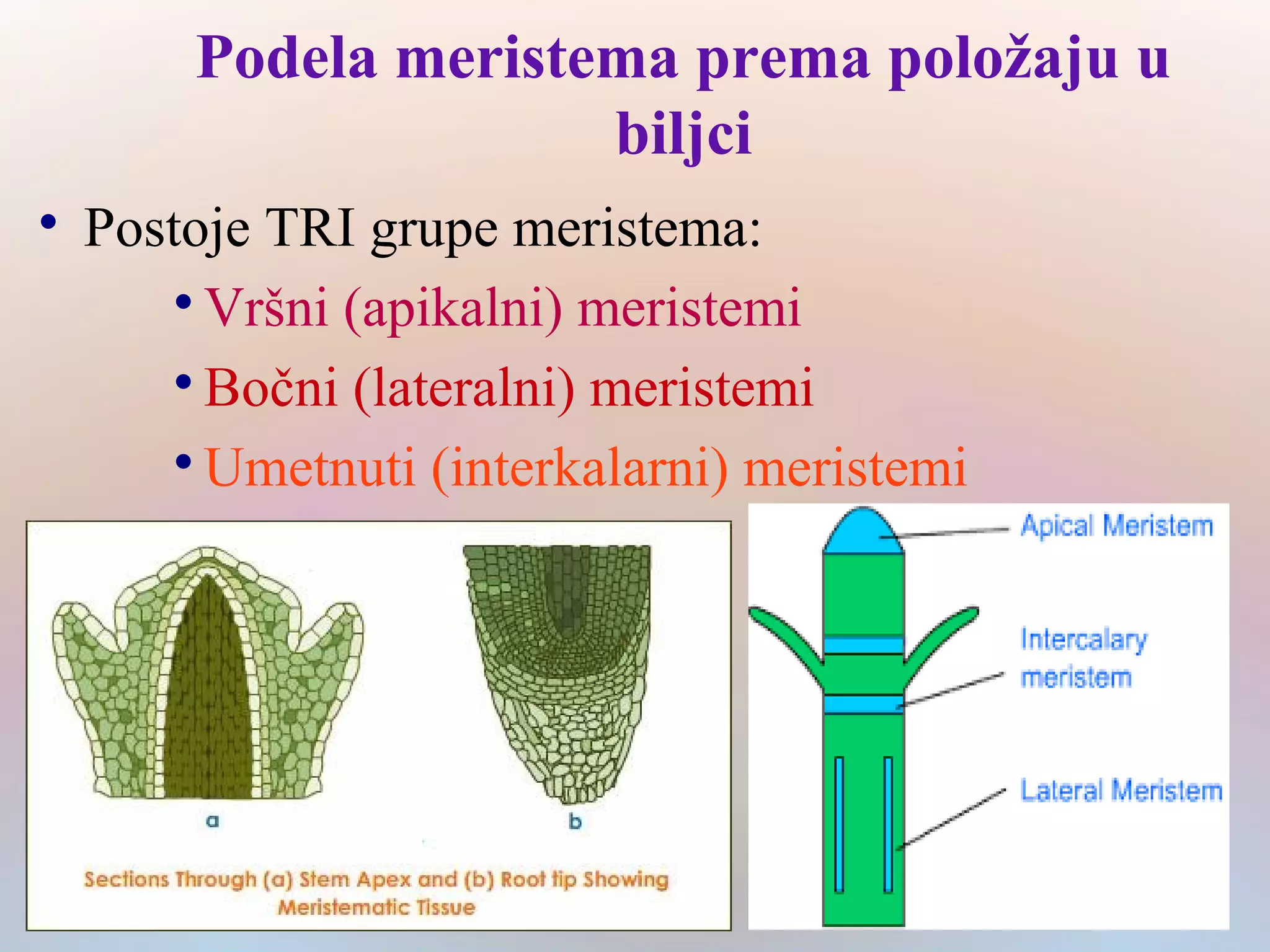 Podela meristema prema položaju u biljci

• Postoje TRI grupe meristema:
  • Vršni (apikalni) meristemi
  • Bočni (lateralni) meristemi
  • Umetnuti (interkalarni) meristemi

a
b
Sections Through (a) Stem Apex and (b) Root tip Showing Meristematic Tissue

Apical Meristem
Intercalary meristem
Lateral Meristem